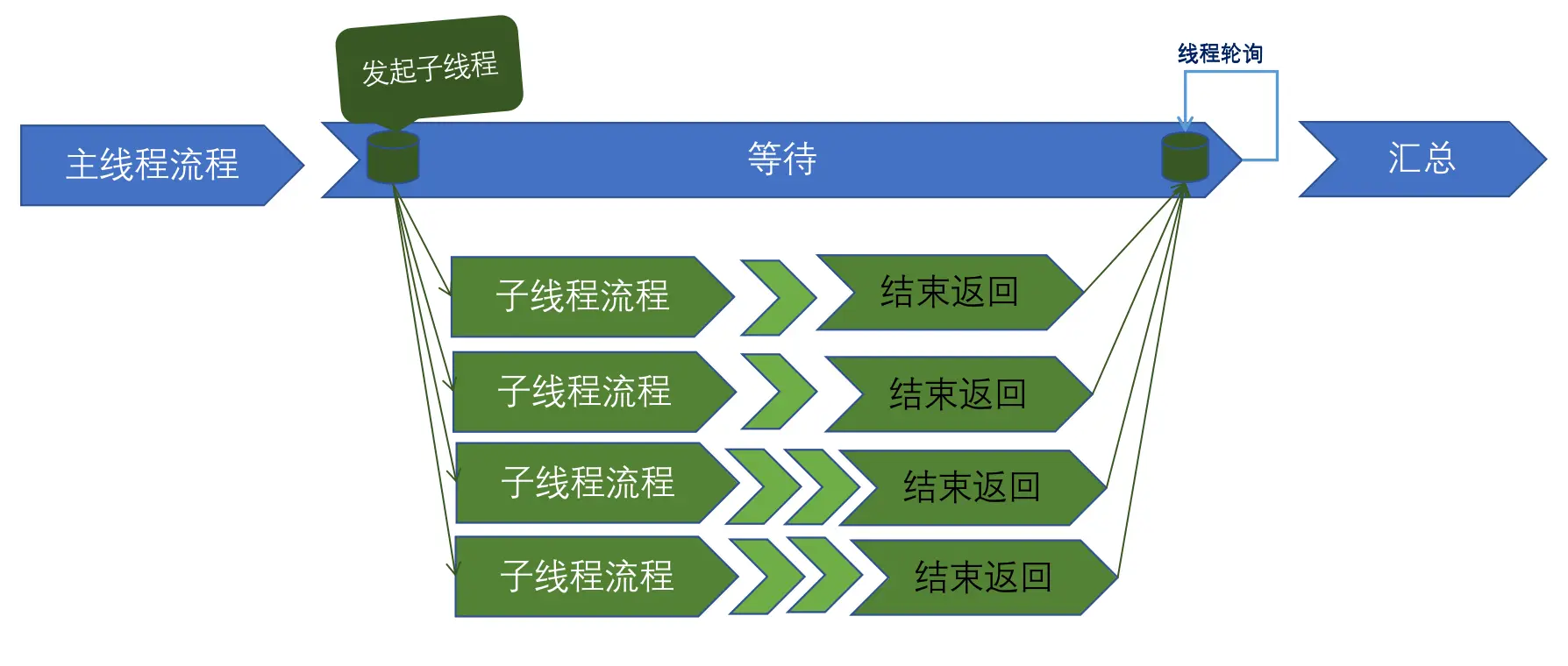 发起子线程

线程轮询

主线程流程

等待

汇总

子线程流程

结束返回

子线程流程

结束返回

子线程流程

结束返回

子线程流程

结束返回